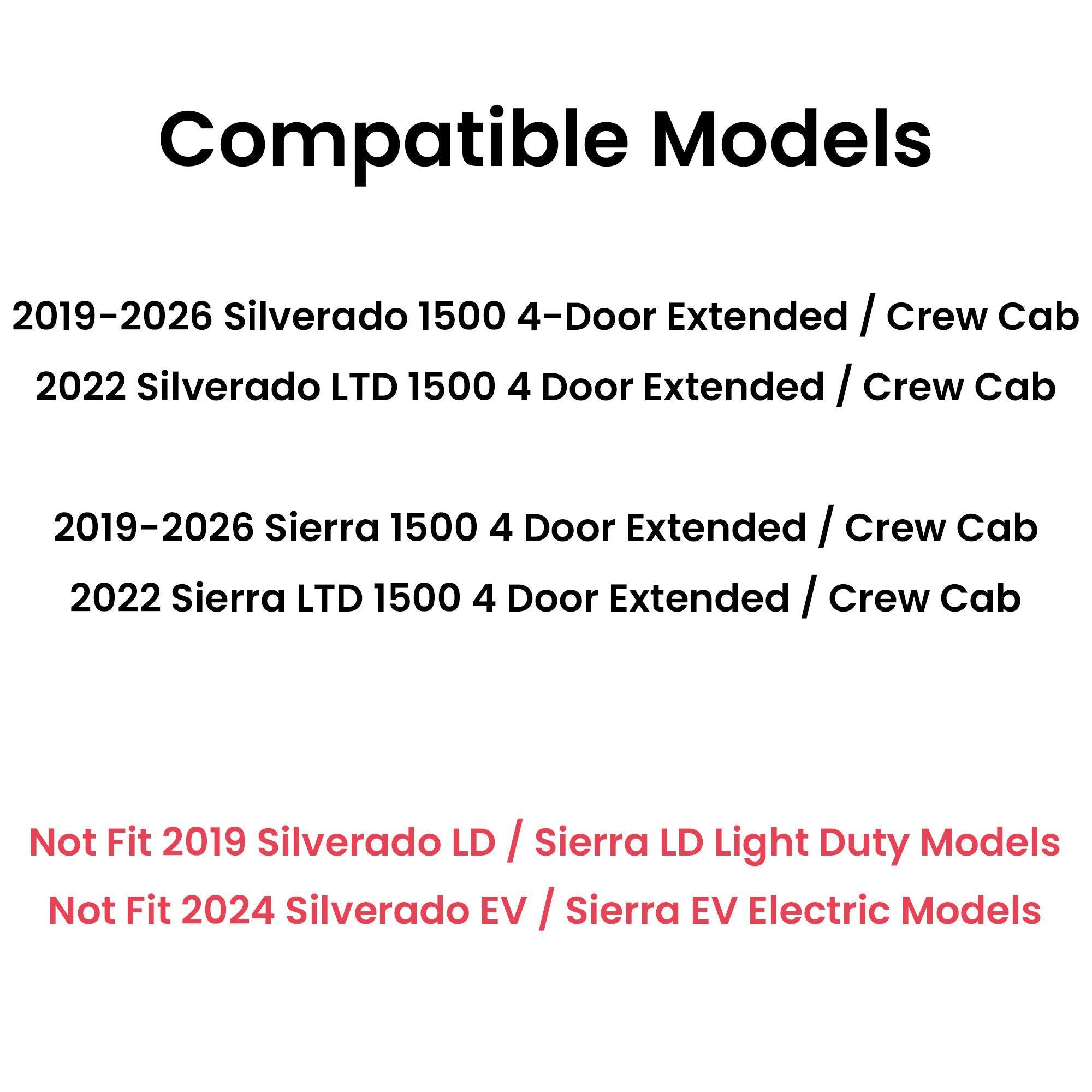 Compatible Models

2019-2026 Silverado 1500 4-Door Extended / Crew Cab
2022 Silverado LTD 1500 4 Door Extended / Crew Cab

2019-2026 Sierra 1500 4 Door Extended / Crew Cab
2022 Sierra LTD 1500 4 Door Extended / Crew Cab

Not Fit 2019 Silverado LD / Sierra LD Light Duty Models
Not Fit 2024 Silverado EV / Sierra EV Electric Models